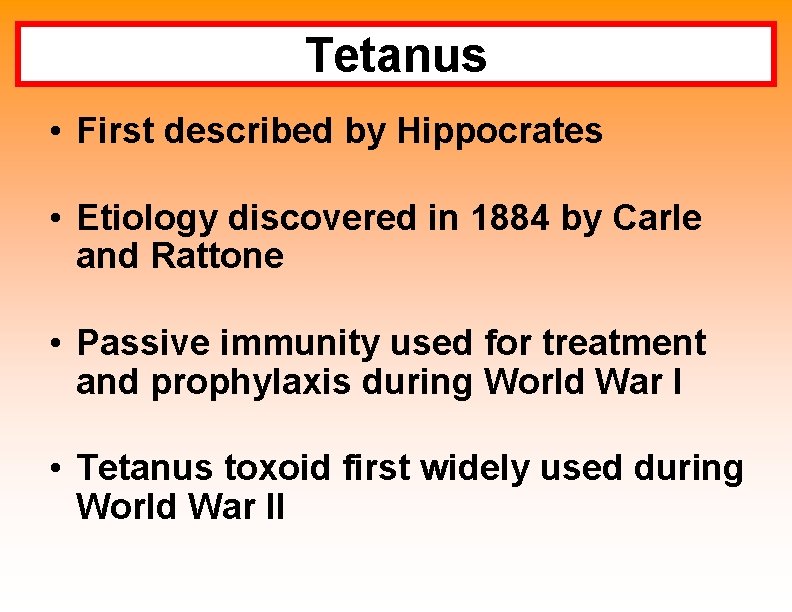 Tetanus

• First described by Hippocrates

• Etiology discovered in 1884 by Carle and Rattone

• Passive immunity used for treatment and prophylaxis during World War I

• Tetanus toxoid first widely used during World War II